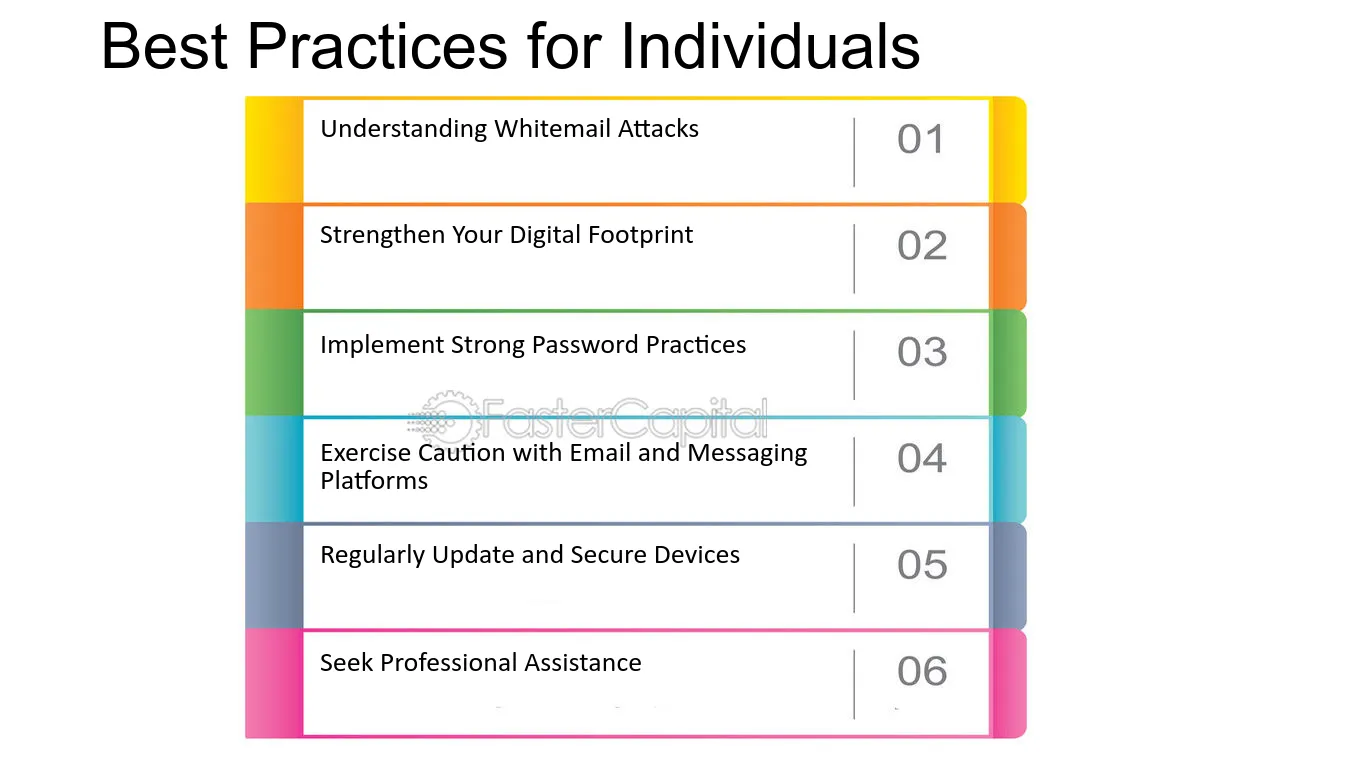 Best Practices for Individuals

Understanding Whitemail Attacks
01

Strengthen Your Digital Footprint
02

Implement Strong Password Practices
03

FasterCapital

Exercise Caution with Email and Messaging Platforms
04

Regularly Update and Secure Devices
05

Seek Professional Assistance
06